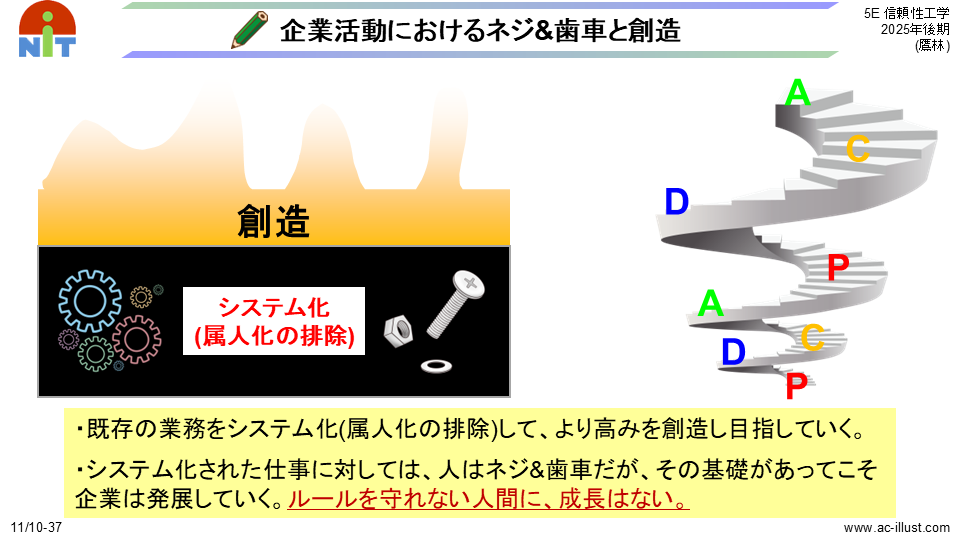 NIT

企業活動におけるネジ&歯車と創造

5E 信頼性工学
2025年後期
(鷹林)

創造

システム化
(属人化の排除)

A
C
D
P
A
C
D
P

・既存の業務をシステム化(属人化の排除)して、より高みを創造し目指していく。

・システム化された仕事に対しては、人はネジ&歯車だが、その基礎があってこそ企業は発展していく。ルールを守れない人間に、成長はない。

11/10-37

www.ac-illust.com